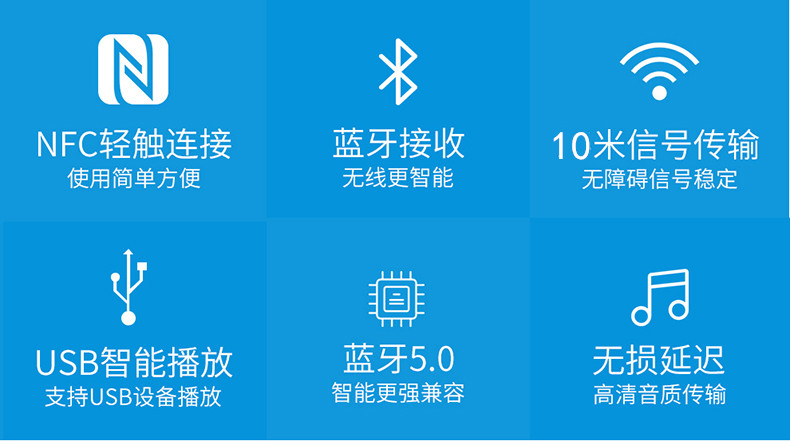 NFC轻触连接
使用简单方便

蓝牙接收
无线更智能

10米信号传输
无障碍信号稳定

USB智能播放
支持USB设备播放

蓝牙5.0
智能更强兼容

无损延迟
高清音质传输